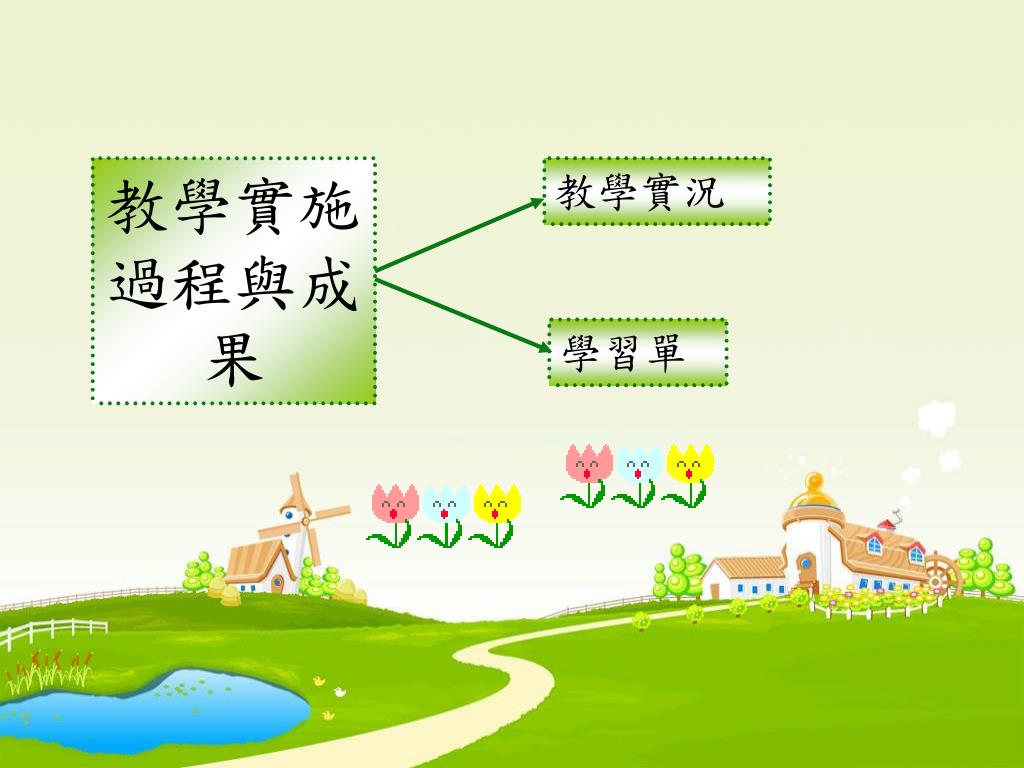 教學實施過程與成果

教學實況

學習單